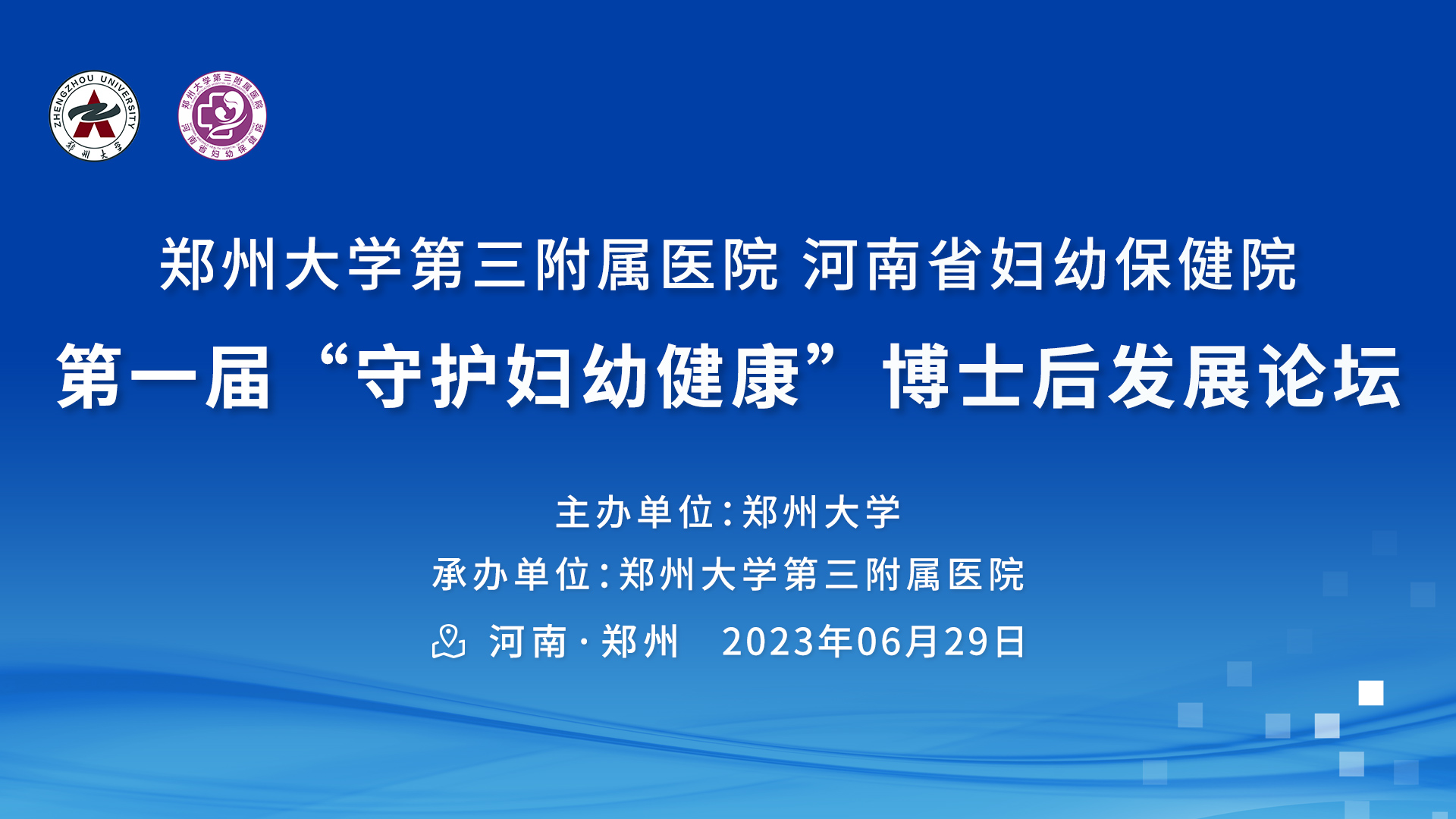 ZHENGZHOU UNIVERSITY
郑州大学

郑州大学第三附属医院
河南省妇幼保健院

郑州大学第三附属医院 河南省妇幼保健院

第一届“守护妇幼健康”博士后发展论坛

主办单位：郑州大学

承办单位：郑州大学第三附属医院

河南·郑州 2023年06月29日